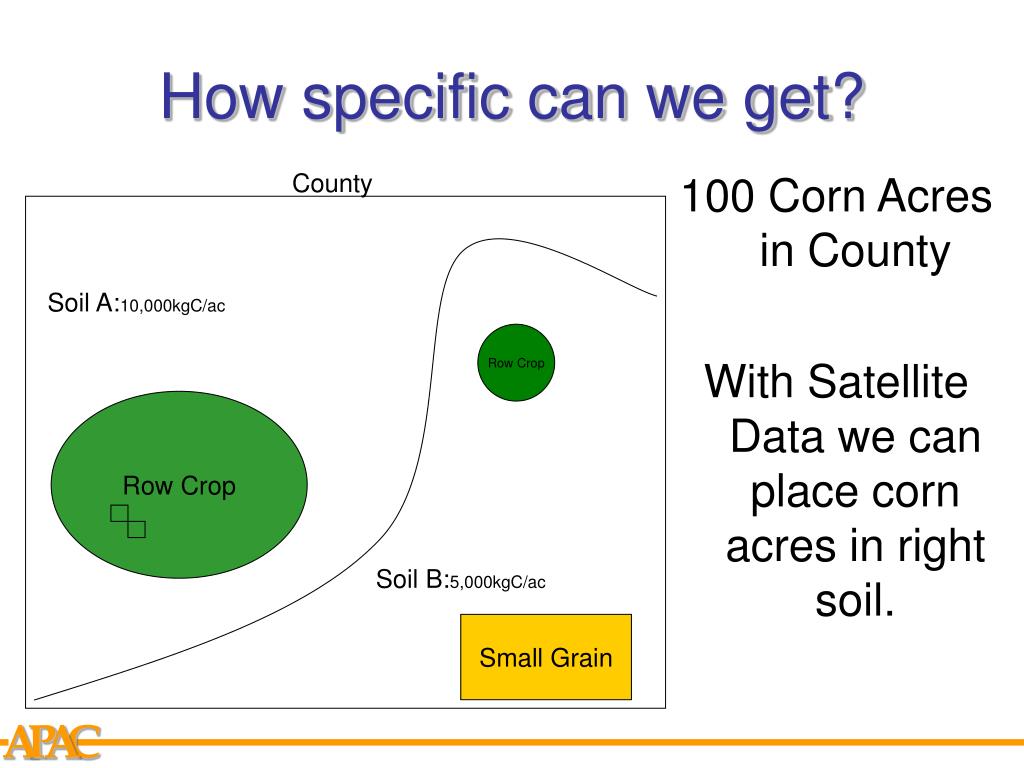 How specific can we get?

County

Soil A:10,000kgC/ac

Row Crop

Row Crop

Soil B:5,000kgC/ac

Small Grain

100 Corn Acres in County

With Satellite Data we can place corn acres in right soil.

APAC